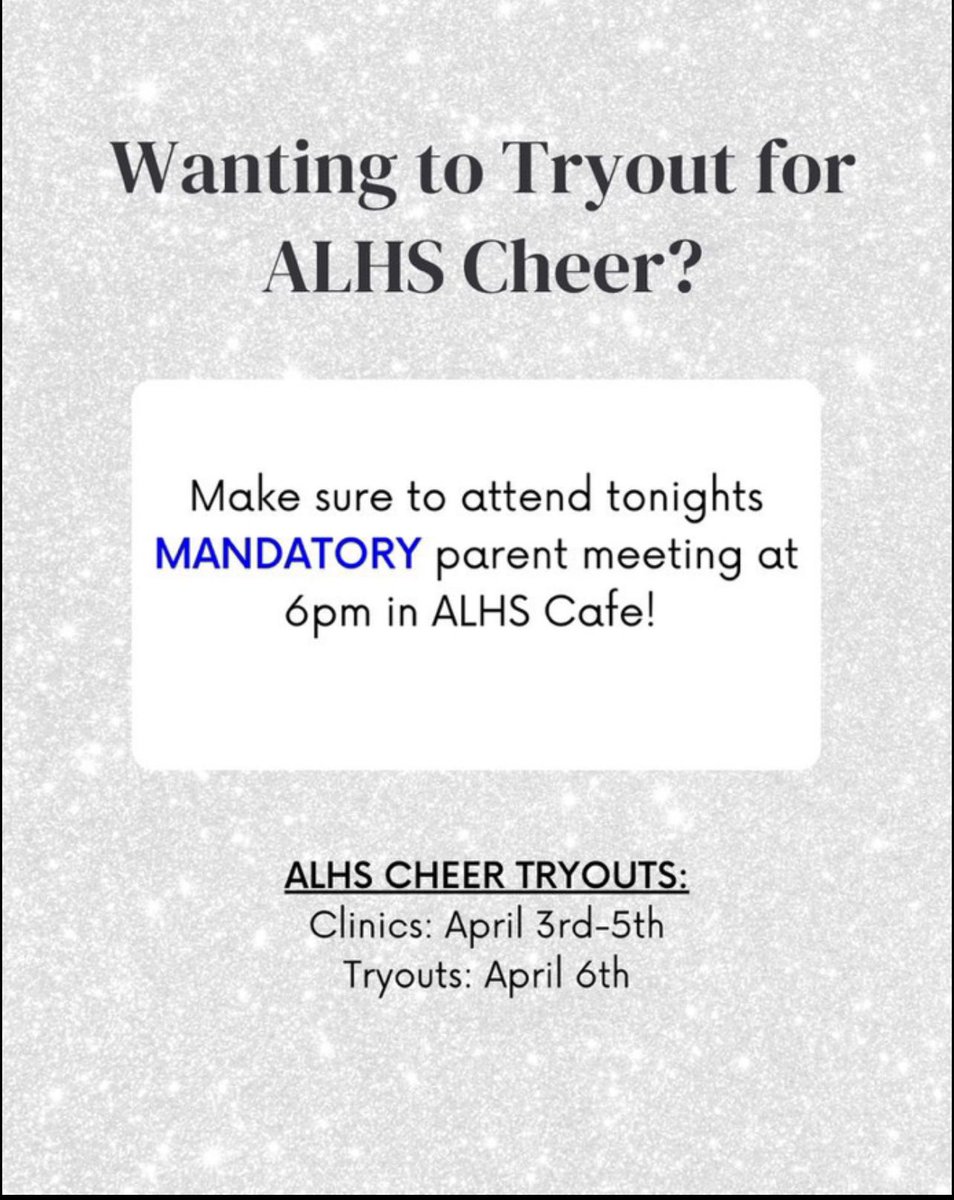 Wanting to Tryout for ALHS Cheer?

Make sure to attend tonights MANDATORY parent meeting at 6pm in ALHS Cafe!

ALHS CHEER TRYOUTS:
Clinics: April 3rd-5th
Tryouts: April 6th